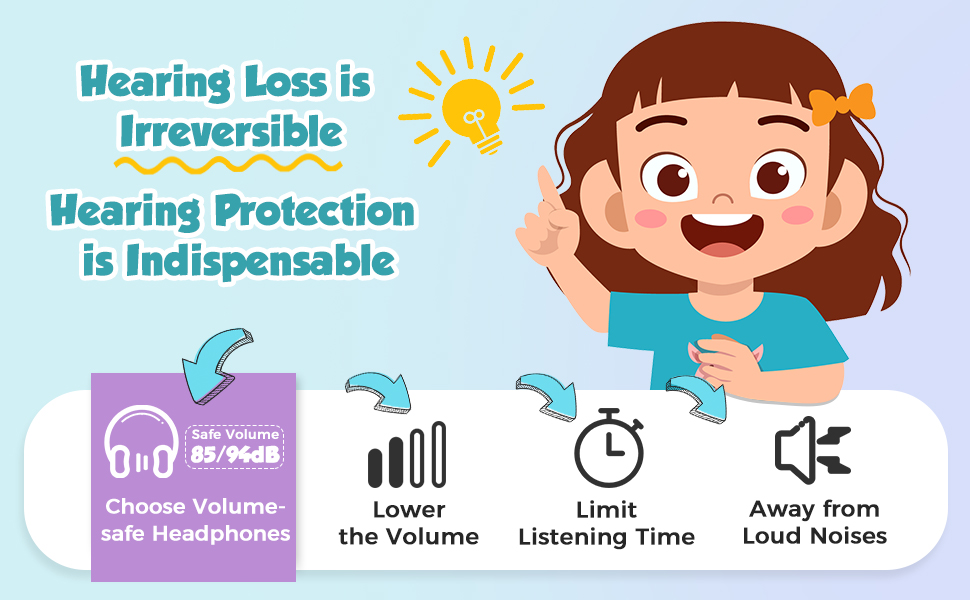 Hearing Loss is Irreversible

Hearing Protection is Indispensable

Safe Volume 85/94dB

Choose Volume-safe Headphones

Lower the Volume

Limit Listening Time

Away from Loud Noises